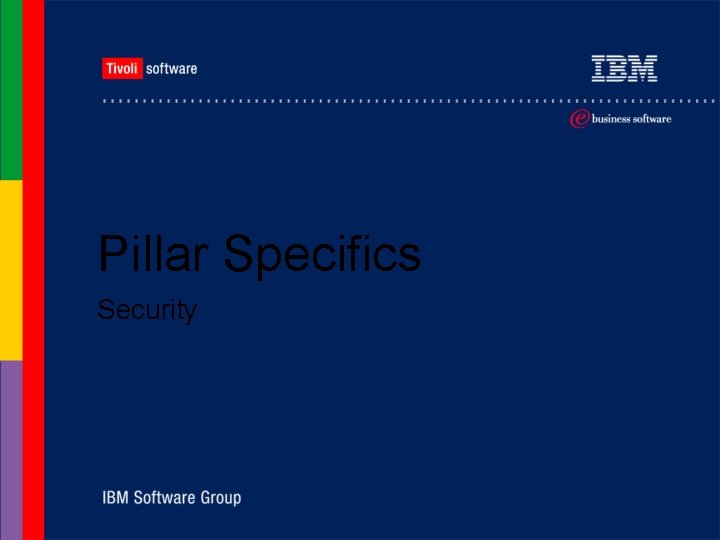 Tivoli software

IBM

e business software

Pillar Specifics

Security

IBM Software Group